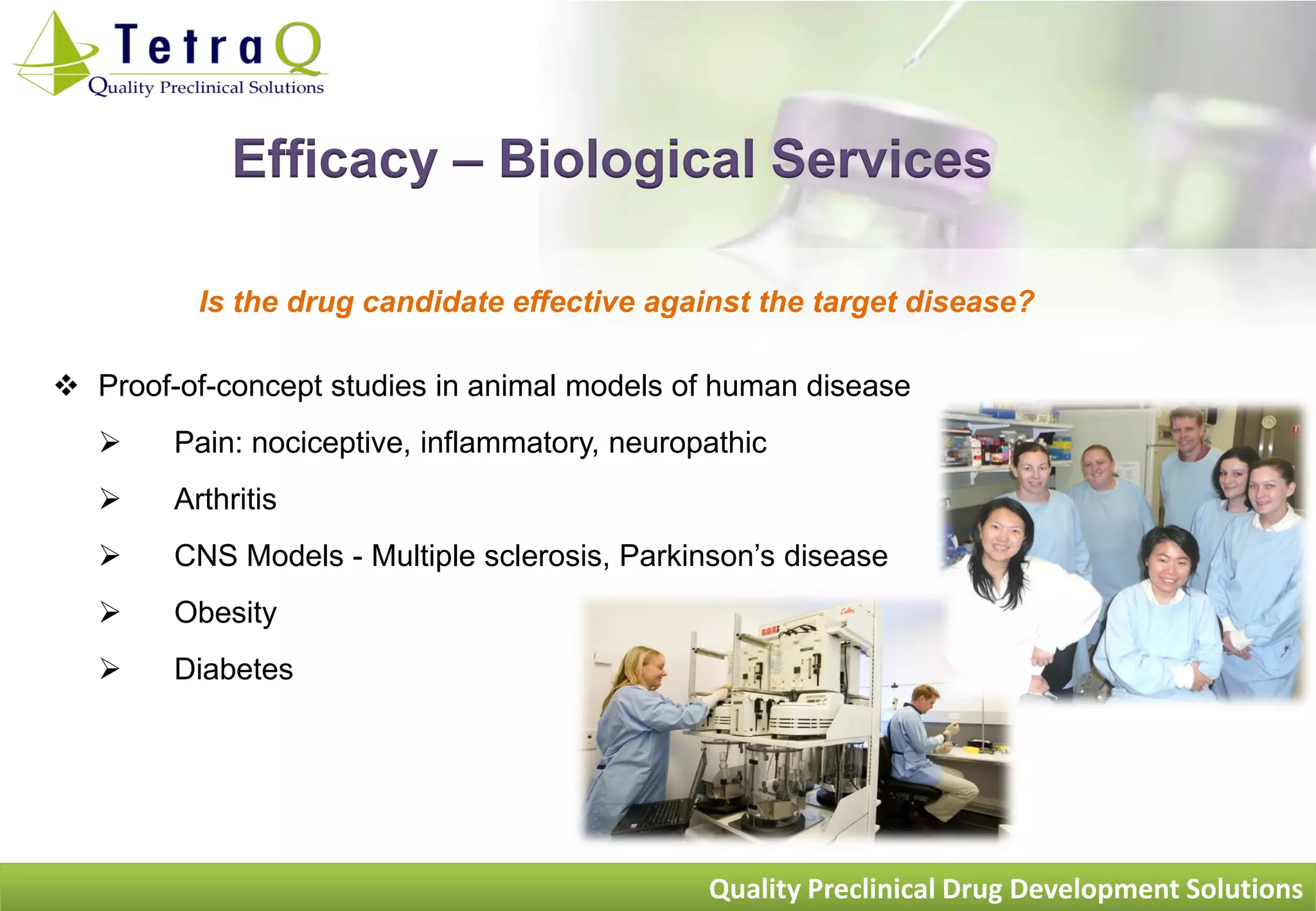 TetraQ
Quality Preclinical Solutions

Efficacy – Biological Services

Is the drug candidate effective against the target disease?

❖ Proof-of-concept studies in animal models of human disease

➢ Pain: nociceptive, inflammatory, neuropathic

➢ Arthritis

➢ CNS Models - Multiple sclerosis, Parkinson's disease

➢ Obesity

➢ Diabetes

Quality Preclinical Drug Development Solutions